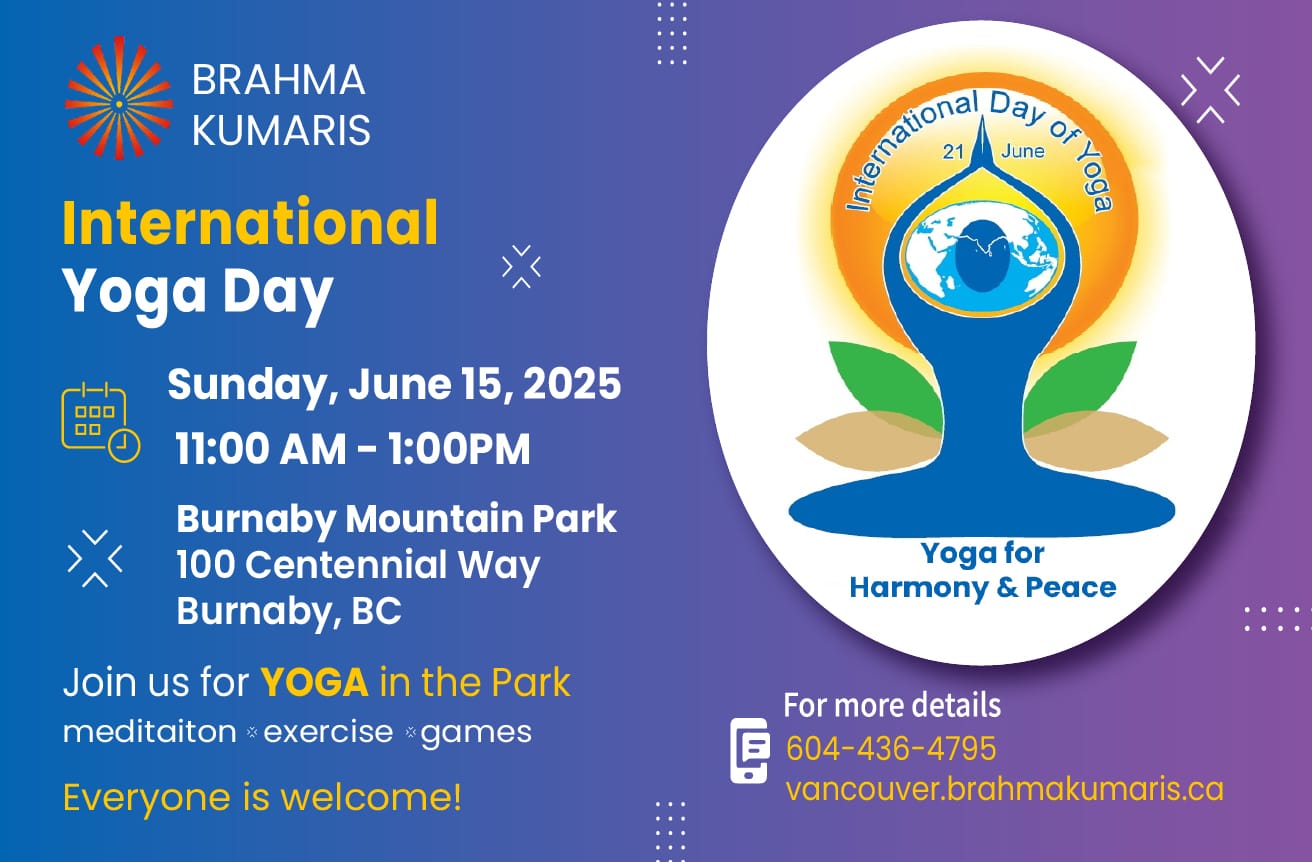 BRAHMA KUMARIS

International Yoga Day

Sunday, June 15, 2025
11:00 AM - 1:00PM

Burnaby Mountain Park
100 Centennial Way
Burnaby, BC

Join us for YOGA in the Park
meditaiton × exercise × games

Everyone is welcome!

International Day of Yoga
21 June

Yoga for Harmony & Peace

For more details
604-436-4795
vancouver.brahmakumaris.ca